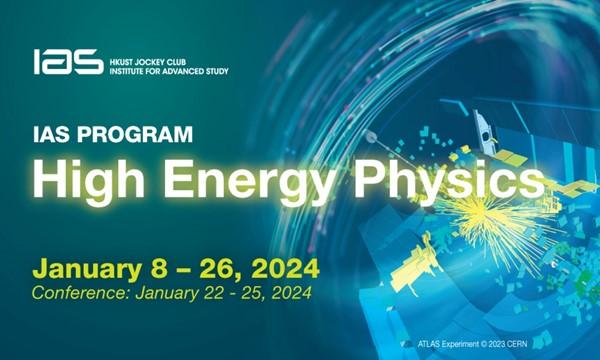 IAS HKUST JOCKEY CLUB INSTITUTE FOR ADVANCED STUDY

IAS PROGRAM
High Energy Physics

January 8 – 26, 2024
Conference: January 22 - 25, 2024

ATLAS Experiment © 2023 CERN